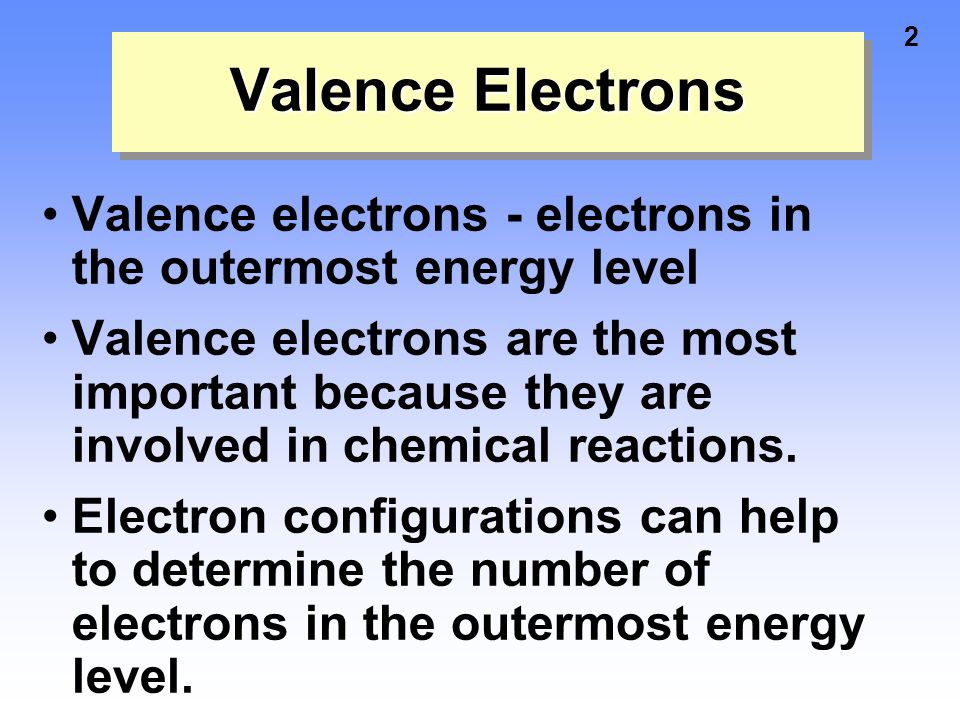 2

Valence Electrons

• Valence electrons - electrons in the outermost energy level

• Valence electrons are the most important because they are involved in chemical reactions.

• Electron configurations can help to determine the number of electrons in the outermost energy level.